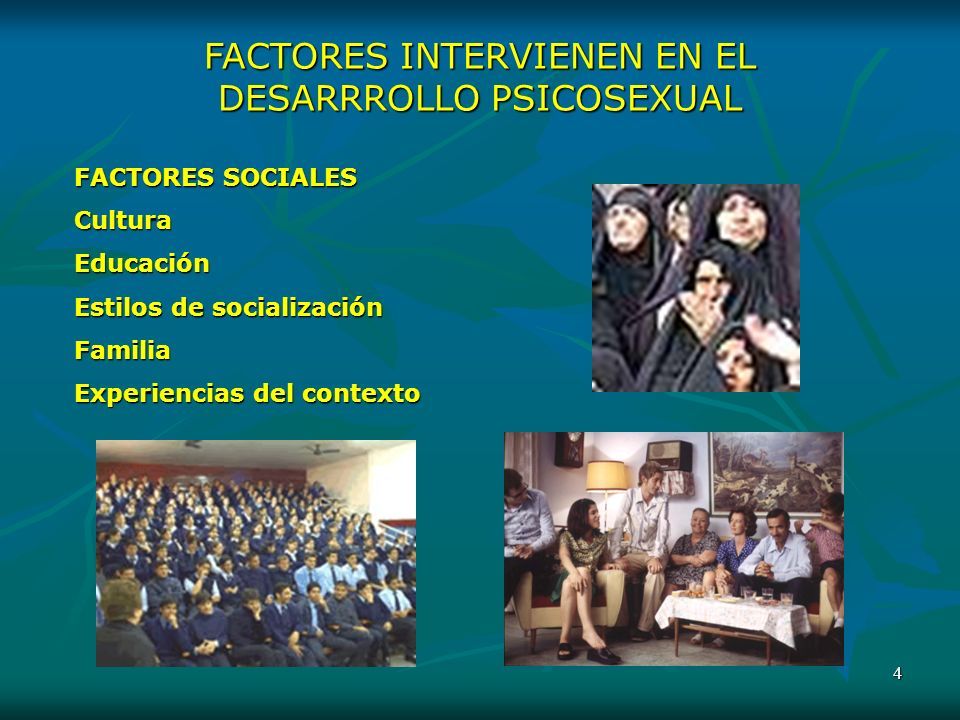 FACTORES INTERVIENEN EN EL DESARRROLLO PSICOSEXUAL

FACTORES SOCIALES
Cultura
Educación
Estilos de socialización
Familia
Experiencias del contexto

4